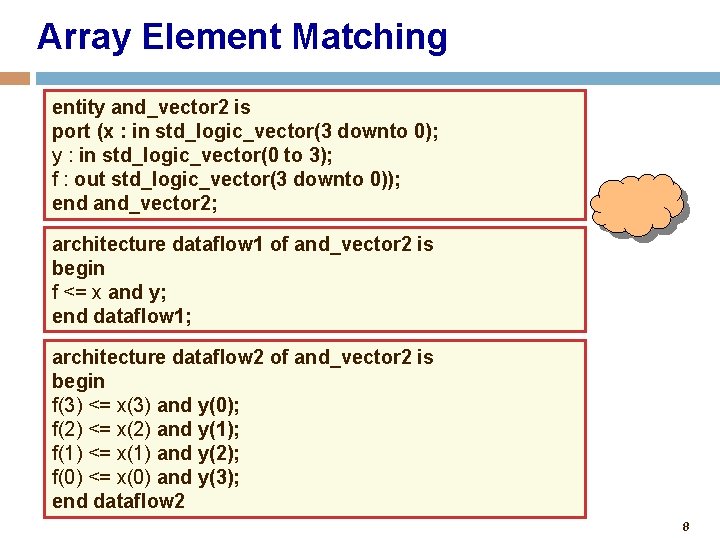 Array Element Matching

entity and_vector2 is
port (x : in std_logic_vector(3 downto 0);
y : in std_logic_vector(0 to 3);
f : out std_logic_vector(3 downto 0));
end and_vector2;

architecture dataflow1 of and_vector2 is
begin
f <= x and y;
end dataflow1;

architecture dataflow2 of and_vector2 is
begin
f(3) <= x(3) and y(0);
f(2) <= x(2) and y(1);
f(1) <= x(1) and y(2);
f(0) <= x(0) and y(3);
end dataflow2

8